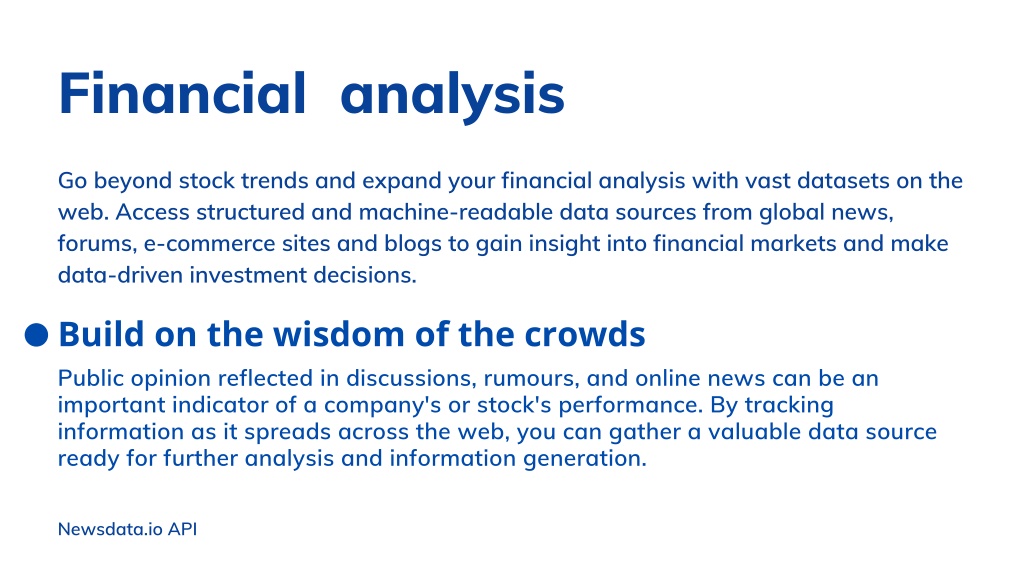 Financial  analysis

Go beyond stock trends and expand your financial analysis with vast datasets on the web. Access structured and machine-readable data sources from global news, forums, e-commerce sites and blogs to gain insight into financial markets and make data-driven investment decisions.

Build on the wisdom of the crowds

Public opinion reflected in discussions, rumours, and online news can be an important indicator of a company's or stock's performance. By tracking information as it spreads across the web, you can gather a valuable data source ready for further analysis and information generation.

Newsdata.io API